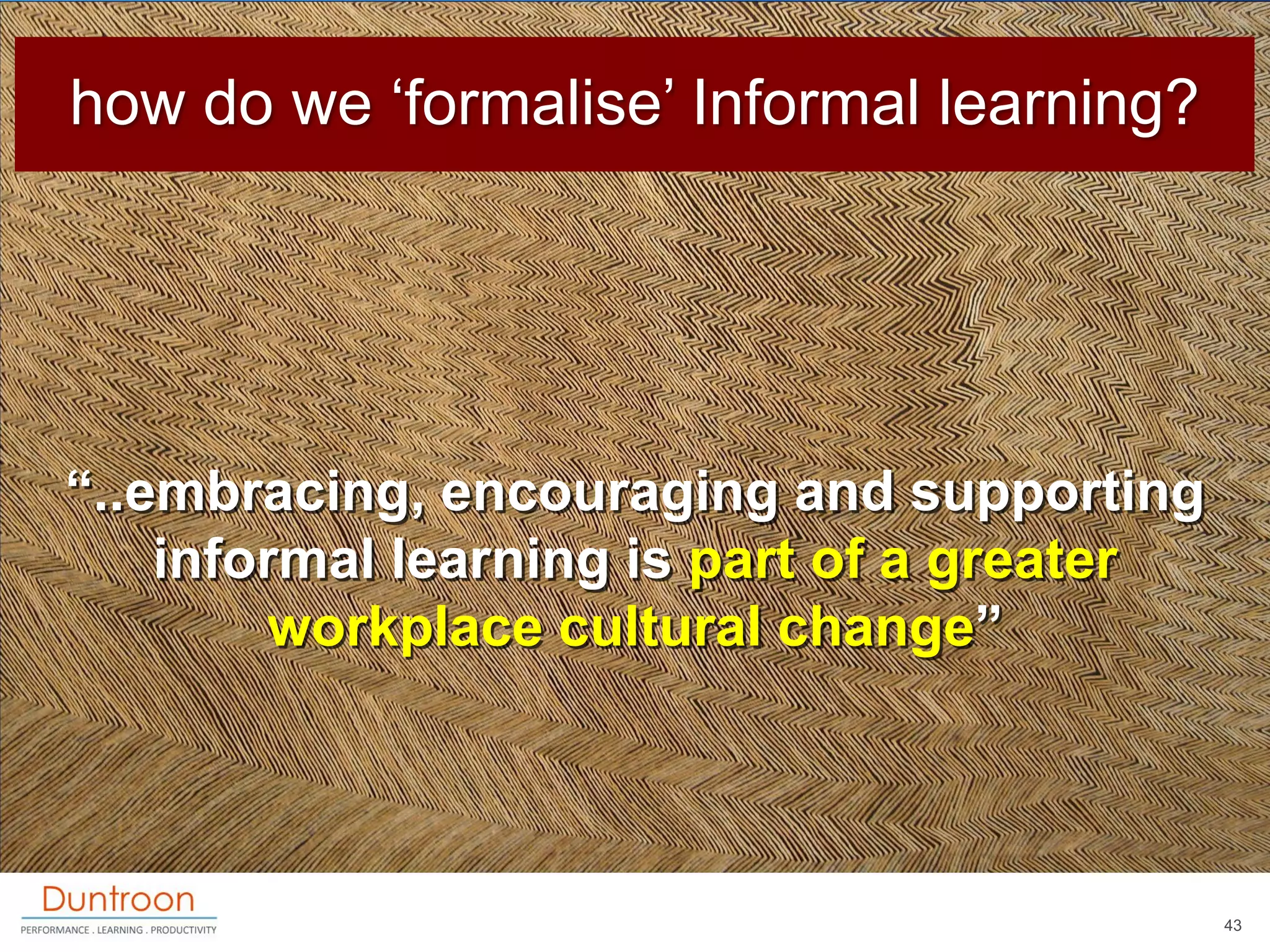 how do we ‘formalise’ Informal learning?

“..embracing, encouraging and supporting informal learning is part of a greater workplace cultural change”

Duntroon
PERFORMANCE . LEARNING . PRODUCTIVITY

43